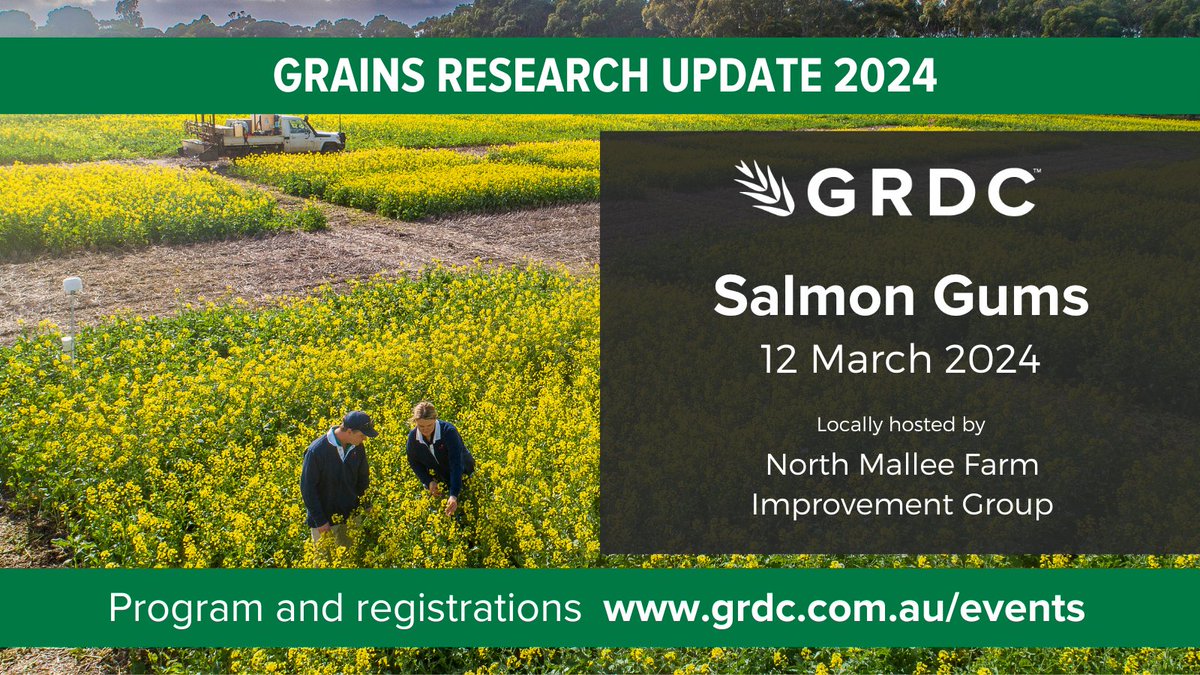 GRAINS RESEARCH UPDATE 2024

GRDC™

Salmon Gums

12 March 2024

Locally hosted by

North Mallee Farm Improvement Group

Program and registrations www.grdc.com.au/events